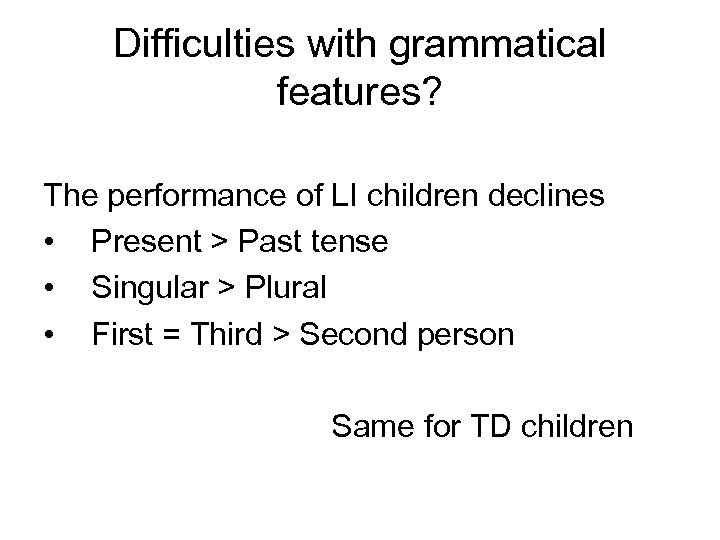 Difficulties with grammatical features?

The performance of LI children declines
• Present > Past tense
• Singular > Plural
• First = Third > Second person

Same for TD children